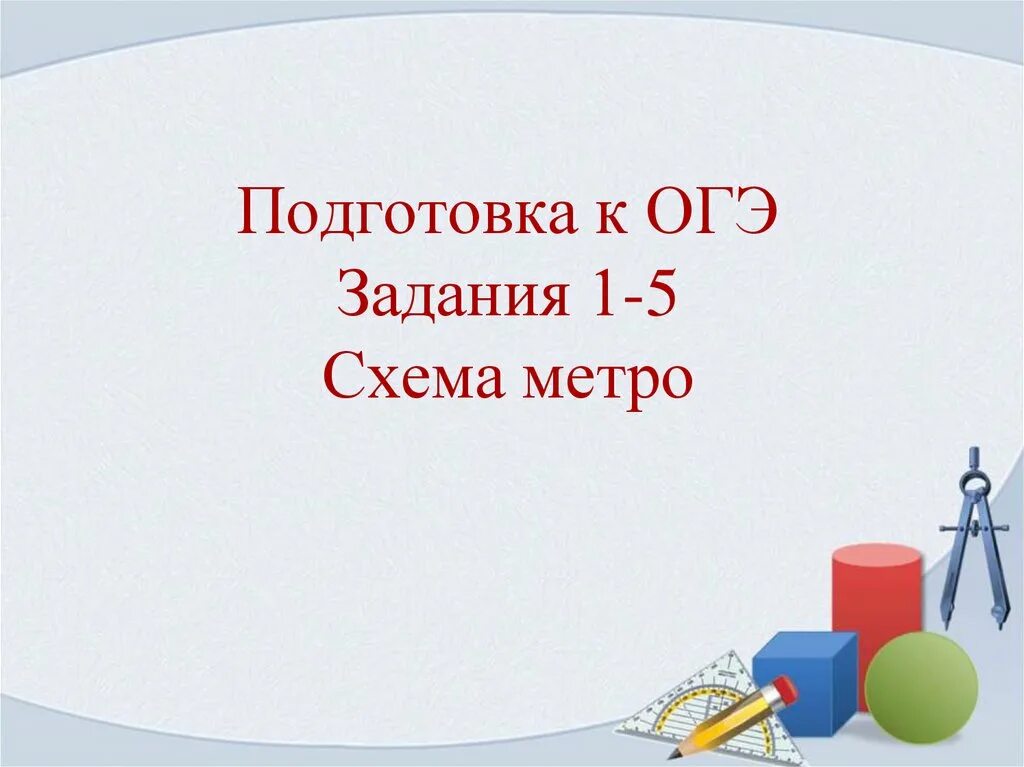 Подготовка к ОГЭ
Задания 1-5
Схема метро